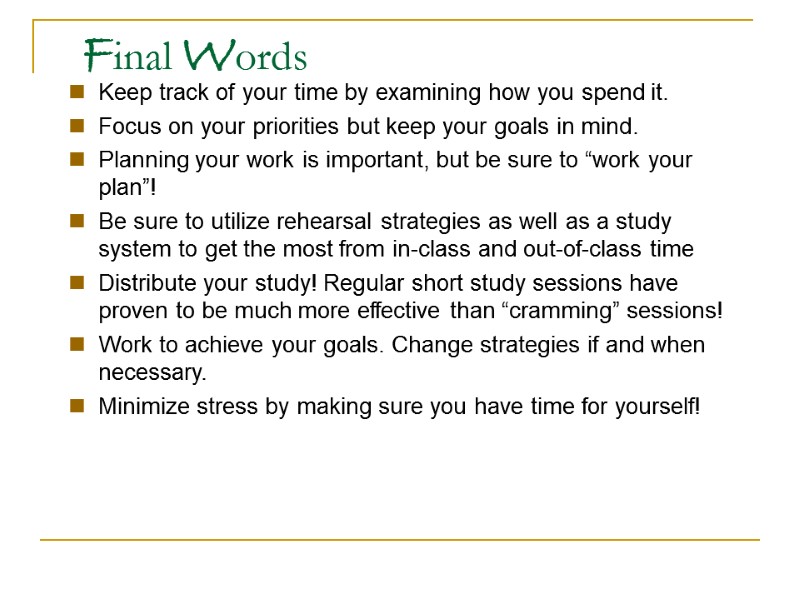 Final Words

- Keep track of your time by examining how you spend it.
- Focus on your priorities but keep your goals in mind.
- Planning your work is important, but be sure to “work your plan”!
- Be sure to utilize rehearsal strategies as well as a study system to get the most from in-class and out-of-class time
- Distribute your study! Regular short study sessions have proven to be much more effective than “cramming” sessions!
- Work to achieve your goals. Change strategies if and when necessary.
- Minimize stress by making sure you have time for yourself!